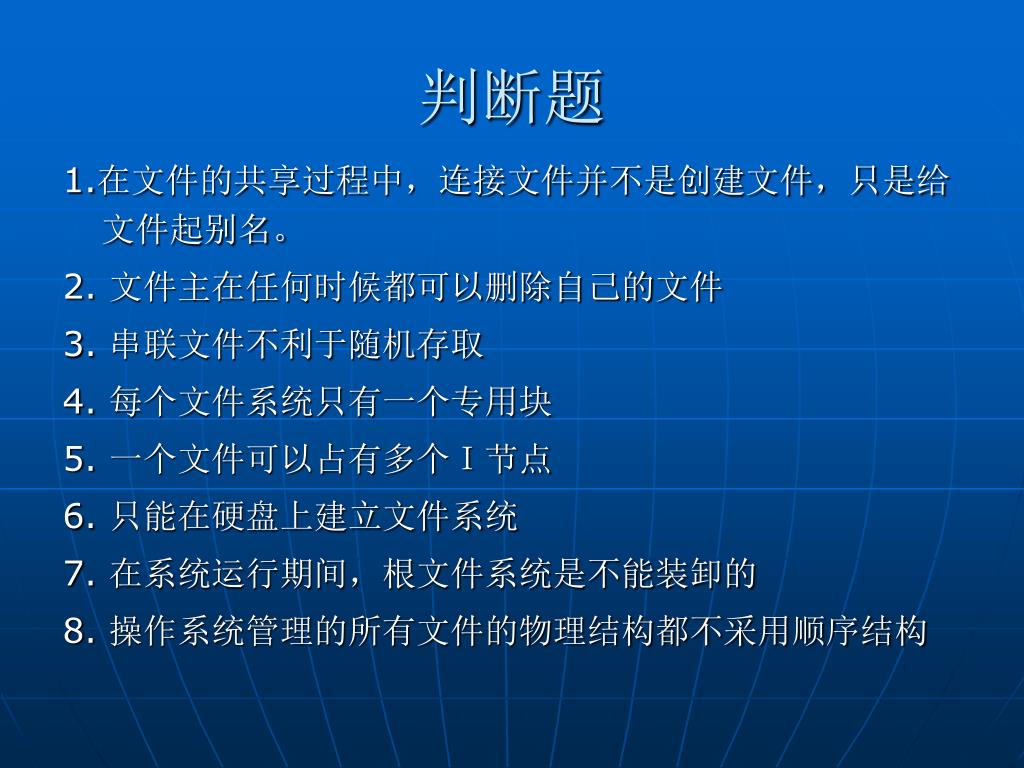 判断题

1.在文件的共享过程中，连接文件并不是创建文件，只是给文件起别名。

2. 文件主在任何时候都可以删除自己的文件

3. 串联文件不利于随机存取

4. 每个文件系统只有一个专用块

5. 一个文件可以占有多个 I 节点

6. 只能在硬盘上建立文件系统

7. 在系统运行期间，根文件系统是不能装卸的

8. 操作系统管理的所有文件的物理结构都不采用顺序结构